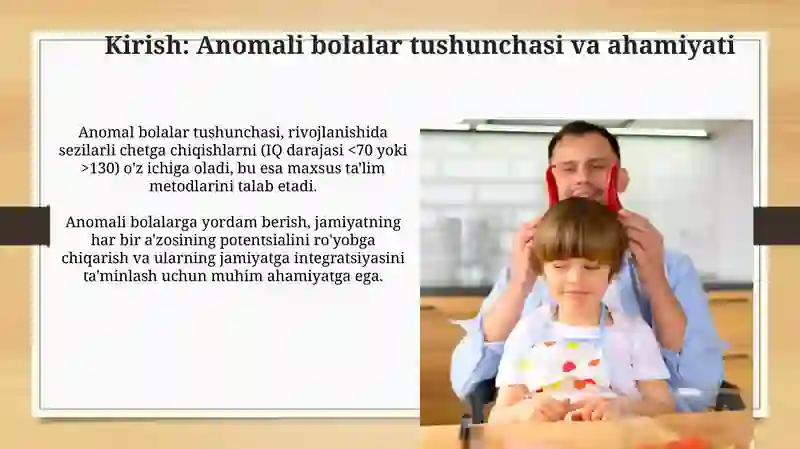 Kirish: Anomali bolalar tushunchasi va ahamiyati

Anomal bolalar tushunchasi, rivojlanishida sezilarli chetga chiqishlarni (IQ darajasi <70 yoki >130) o'z ichiga oladi, bu esa maxsus ta'lim metodlarini talab etadi.

Anomali bolalarga yordam berish, jamiyatning har bir a'zosining potentsialini ro'yobga chiqarish va ularning jamiyatga integratsiyasini ta'minlash uchun muhim ahamiyatga ega.